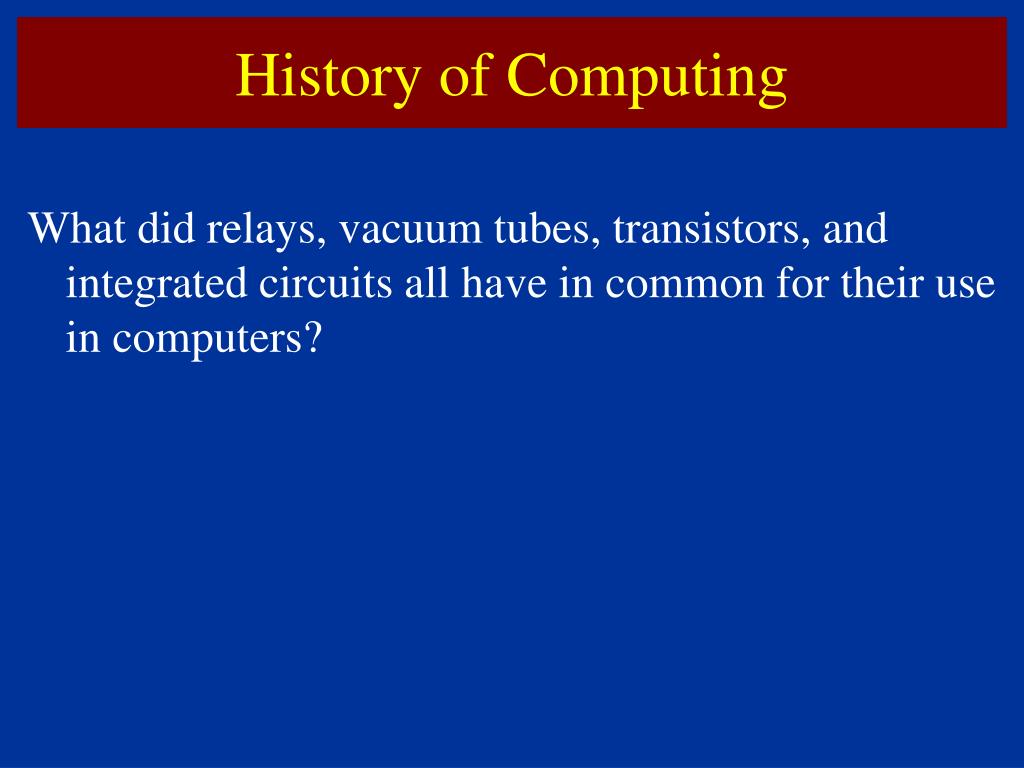 History of Computing

What did relays, vacuum tubes, transistors, and integrated circuits all have in common for their use in computers?